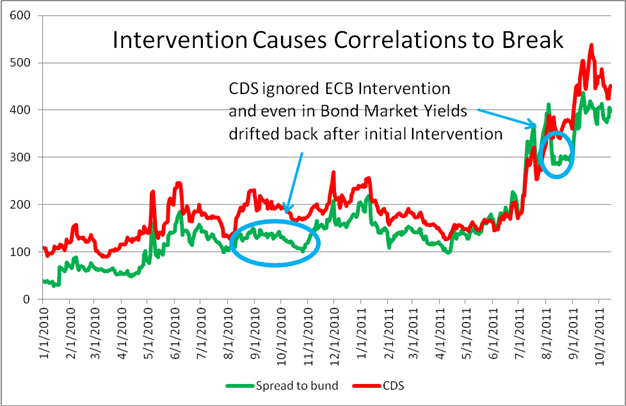 Intervention Causes Correlations to Break

CDS ignored ECB Intervention and even in Bond Market Yields drifted back after initial Intervention

600
500
400
300
200
100
0

1/1/2010
2/1/2010
3/1/2010
4/1/2010
5/1/2010
6/1/2010
7/1/2010
8/1/2010
9/1/2010
10/1/2010
11/1/2010
12/1/2010
1/1/2011
2/1/2011
3/1/2011
4/1/2011
5/1/2011
6/1/2011
7/1/2011
8/1/2011
9/1/2011
10/1/2011

Spread to bund
CDS